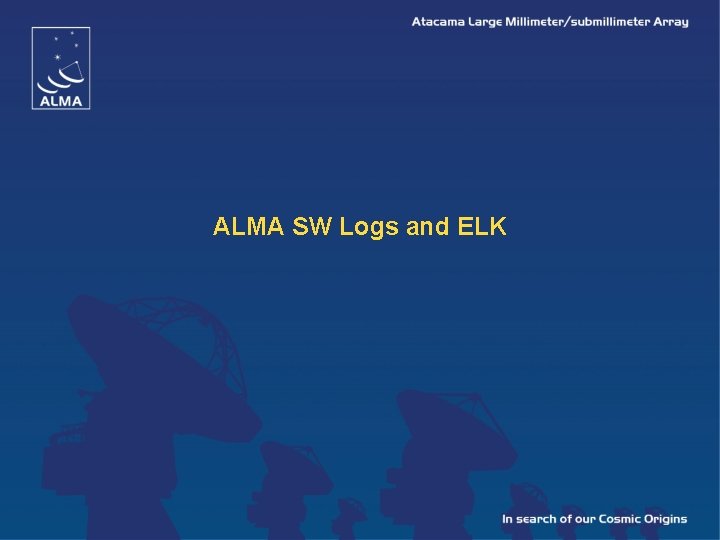 ALMA

Atacama Large Millimeter/submillimeter Array

ALMA SW Logs and ELK

In search of our Cosmic Origins